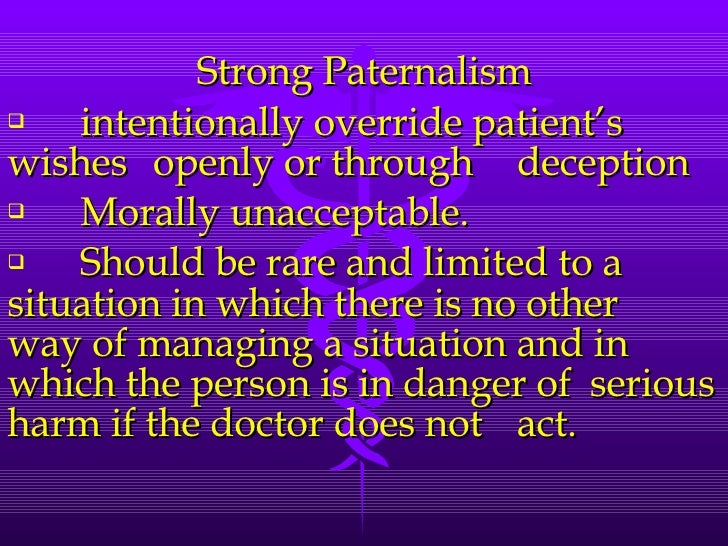 Strong Paternalism

❑ intentionally override patient's wishes openly or through deception

❑ Morally unacceptable.

❑ Should be rare and limited to a situation in which there is no other way of managing a situation and in which the person is in danger of serious harm if the doctor does not act.